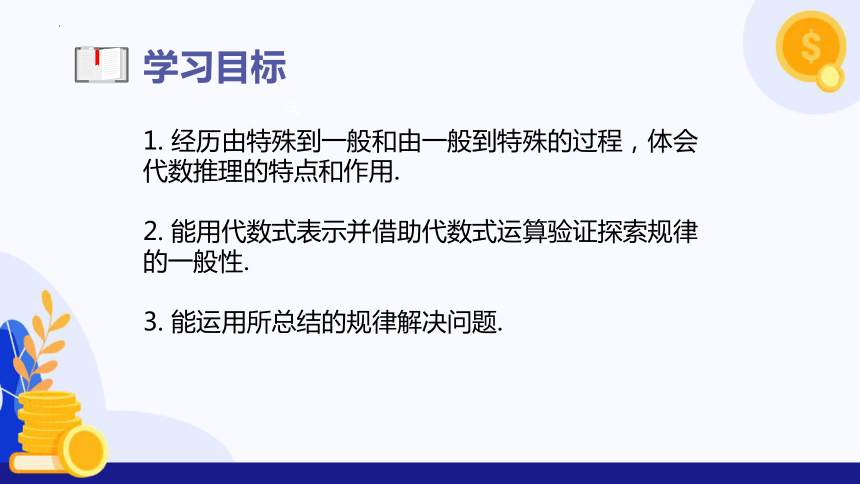 学习目标

1. 经历由特殊到一般和由一般到特殊的过程，体会代数推理的特点和作用.

2. 能用代数式表示并借助代数式运算验证探索规律的一般性.

3. 能运用所总结的规律解决问题.